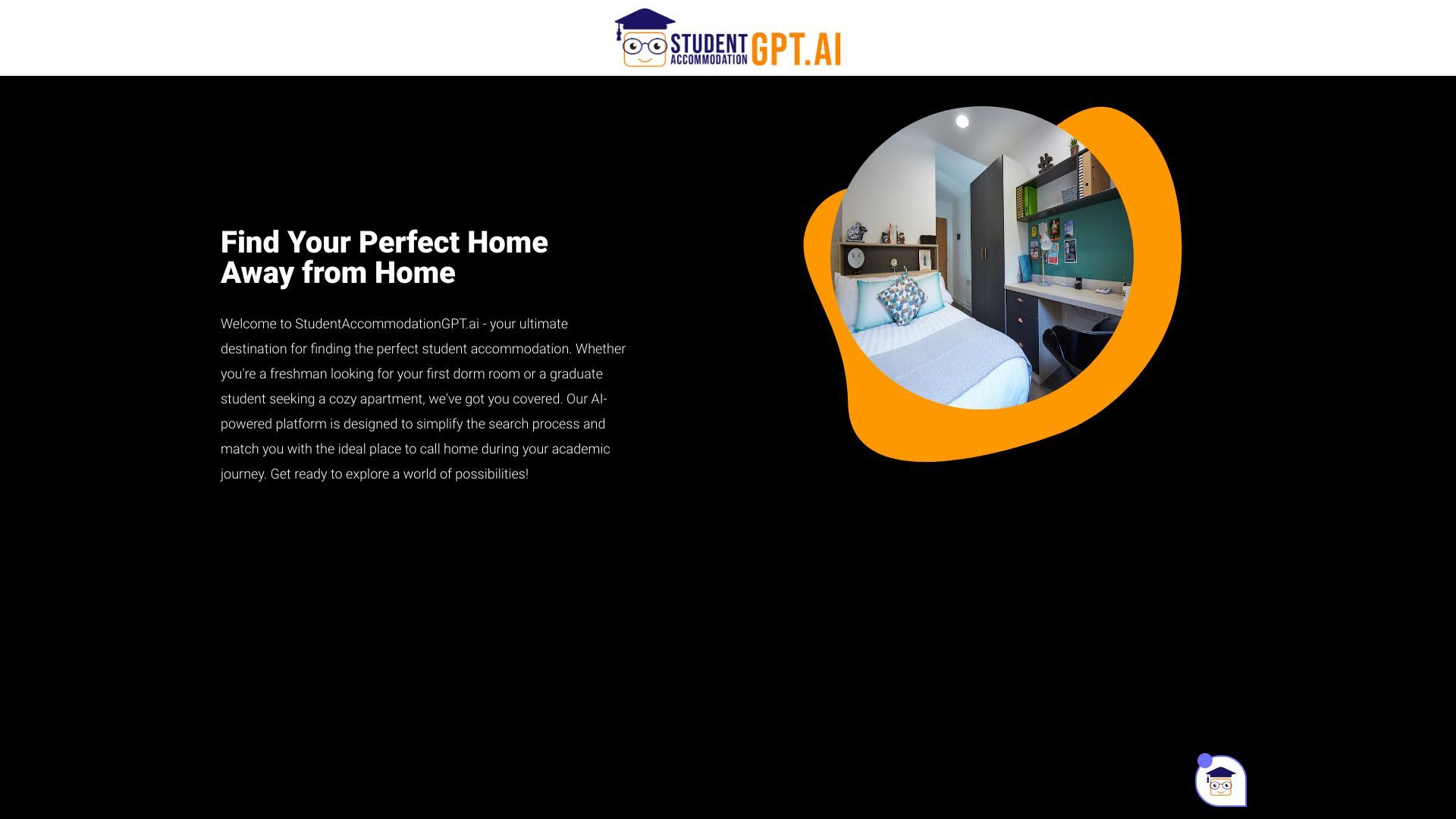 STUDENT ACCOMMODATION GPT.AI

Find Your Perfect Home Away from Home

Welcome to StudentAccommodationGPT.ai - your ultimate destination for finding the perfect student accommodation. Whether you're a freshman looking for your first dorm room or a graduate student seeking a cozy apartment, we've got you covered. Our AI-powered platform is designed to simplify the search process and match you with the ideal place to call home during your academic journey. Get ready to explore a world of possibilities!